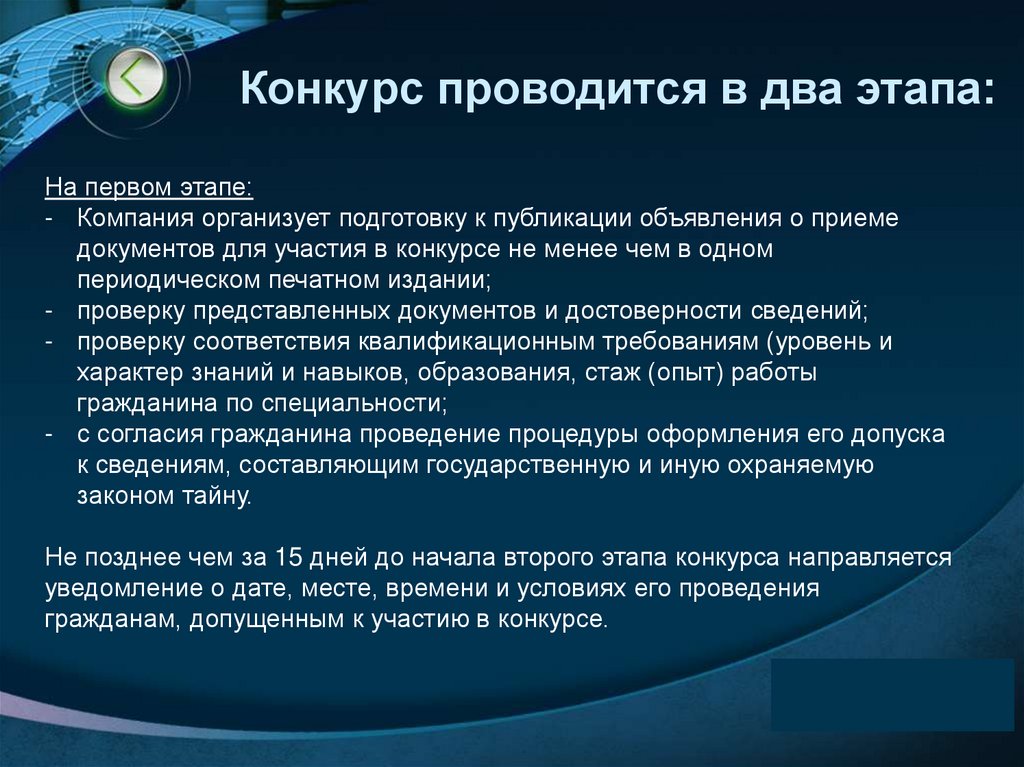 Конкурс проводится в два этапа:

На первом этапе:
- Компания организует подготовку к публикации объявления о приеме документов для участия в конкурсе не менее чем в одном периодическом печатном издании;
- проверку представленных документов и достоверности сведений;
- проверку соответствия квалификационным требованиям (уровень и характер знаний и навыков, образования, стаж (опыт) работы гражданина по специальности;
- с согласия гражданина проведение процедуры оформления его допуска к сведениям, составляющим государственную и иную охраняемую законом тайну.

Не позднее чем за 15 дней до начала второго этапа конкурса направляется уведомление о дате, месте, времени и условиях его проведения гражданам, допущенным к участию в конкурсе.